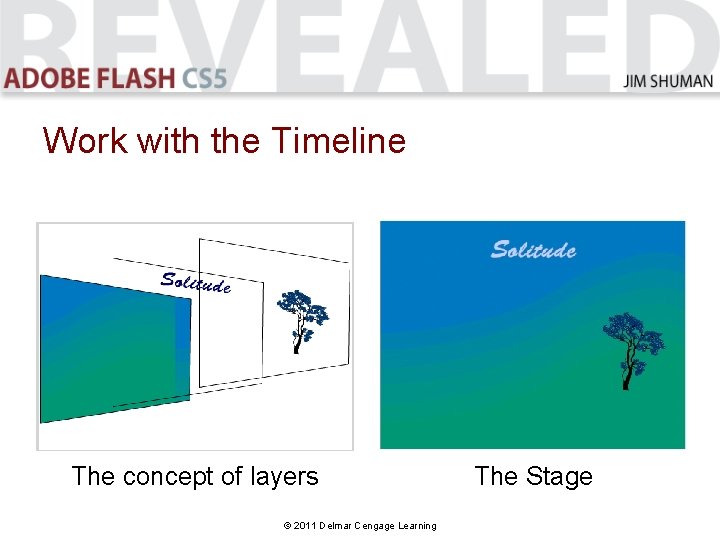 REVEALED
ADOBE FLASH CS5
JIM SHUMAN

Work with the Timeline

Solitude

Solitude

The concept of layers

The Stage

© 2011 Delmar Cengage Learning